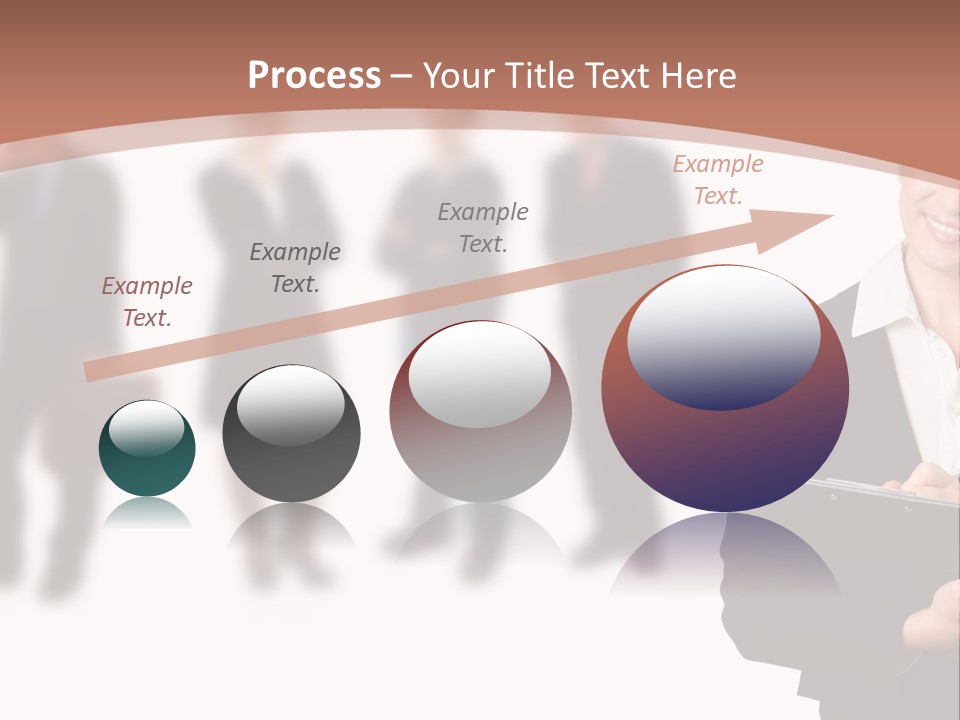 Process – Your Title Text Here

Example Text.

Example Text.

Example Text.

Example Text.